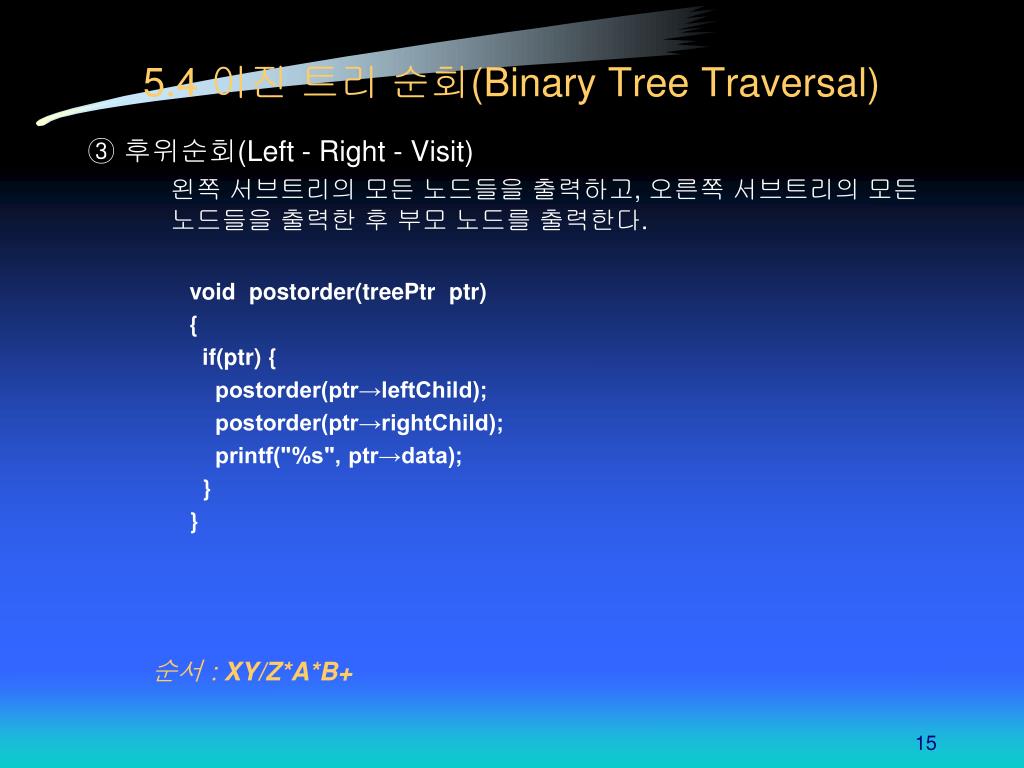 5.4 이진 트리 순회(Binary Tree Traversal)

③ 후위순회(Left - Right - Visit)

왼쪽 서브트리의 모든 노드들을 출력하고, 오른쪽 서브트리의 모든 노드들을 출력한 후 부모 노드를 출력한다.

void postorder(treePtr ptr)
{
if(ptr) {
postorder(ptr→leftChild);
postorder(ptr→rightChild);
printf("%s", ptr→data);
}
}

순서 : XY/Z*A*B+

15